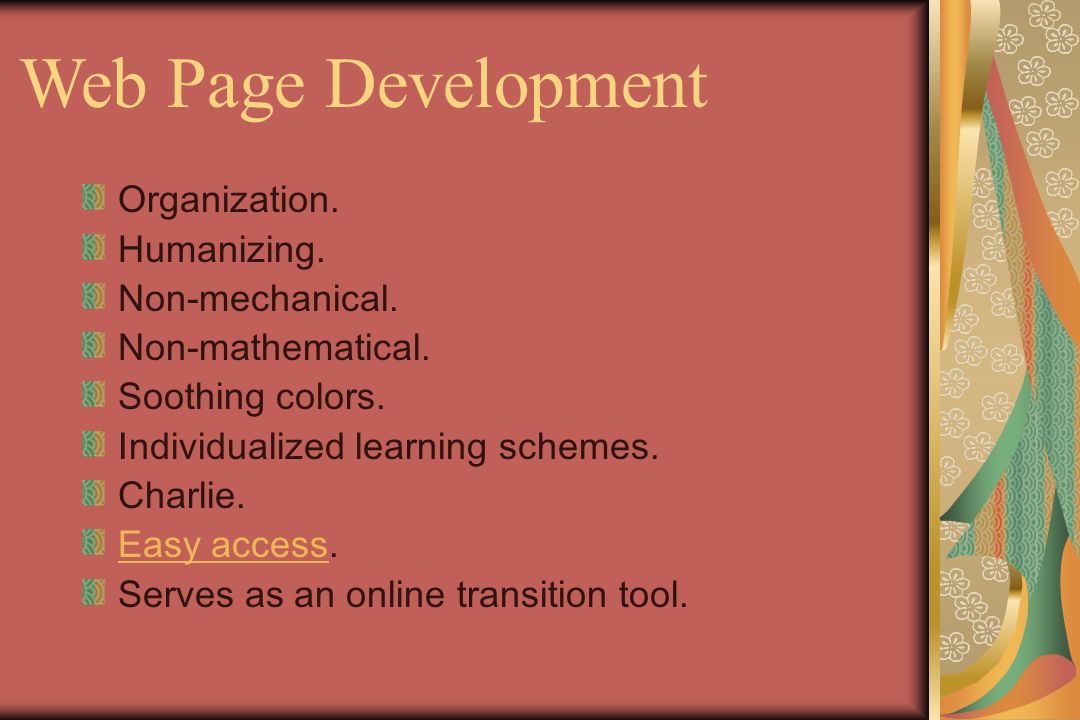 Web Page Development

Organization.
Humanizing.
Non-mechanical.
Non-mathematical.
Soothing colors.
Individualized learning schemes.
Charlie.
Easy access.
Serves as an online transition tool.